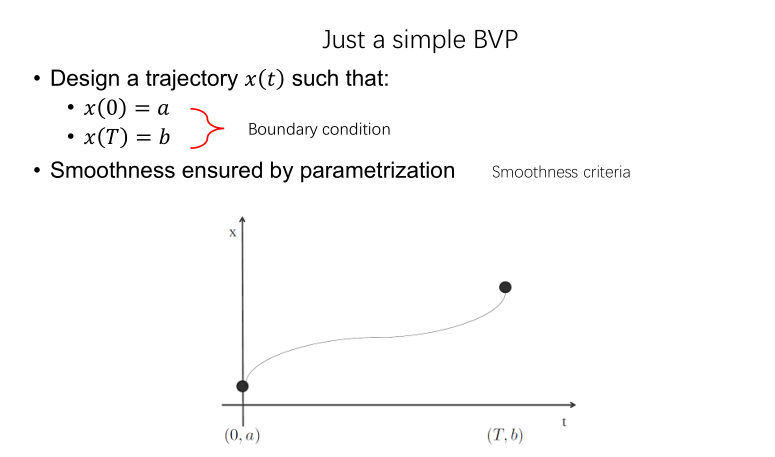 Just a simple BVP

• Design a trajectory $x(t)$ such that:
  • $x(0) = a$
  • $x(T) = b$

Boundary condition

• Smoothness ensured by parametrization

Smoothness criteria

x

t

$(0, a)$

$(T, b)$